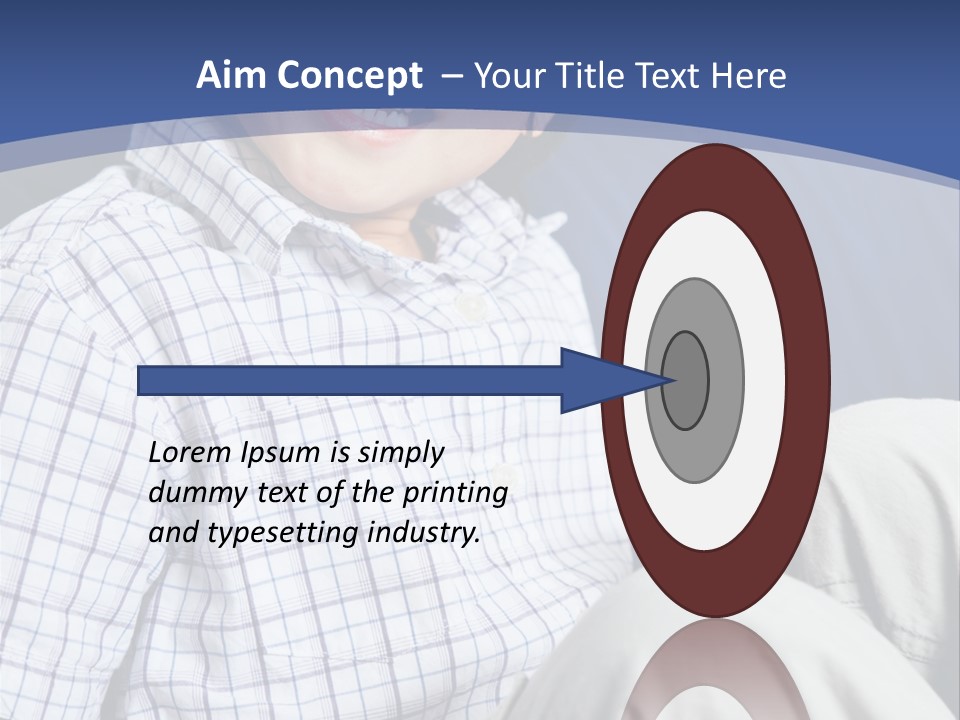 Aim Concept – Your Title Text Here

Lorem Ipsum is simply dummy text of the printing and typesetting industry.